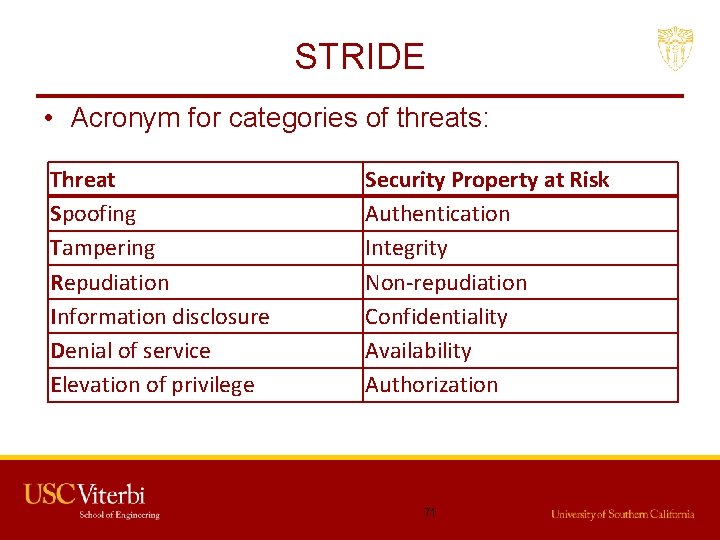 STRIDE

• Acronym for categories of threats:

| Threat | Security Property at Risk |
|---|---|
| Spoofing | Authentication |
| Tampering | Integrity |
| Repudiation | Non-repudiation |
| Information disclosure | Confidentiality |
| Denial of service | Availability |
| Elevation of privilege | Authorization |

USC Viterbi
School of Engineering

71

University of Southern California